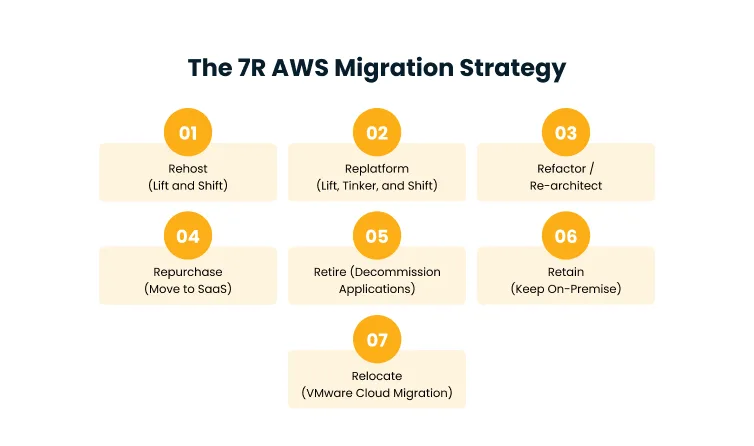 The 7R AWS Migration Strategy

01
Rehost
(Lift and Shift)

02
Replatform
(Lift, Tinker, and Shift)

03
Refactor /
Re-architect

04
Repurchase
(Move to SaaS)

05
Retire (Decommission
Applications)

06
Retain
(Keep On-Premise)

07
Relocate
(VMware Cloud Migration)